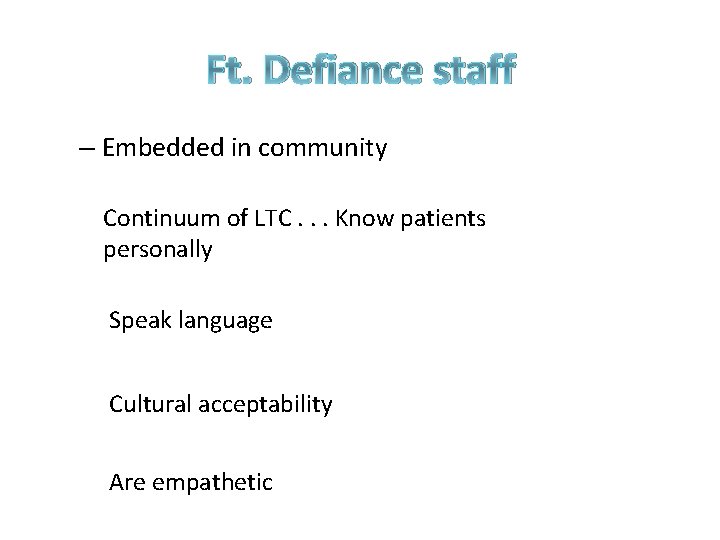 Ft. Defiance staff

– Embedded in community

Continuum of LTC . . . Know patients personally

Speak language

Cultural acceptability

Are empathetic